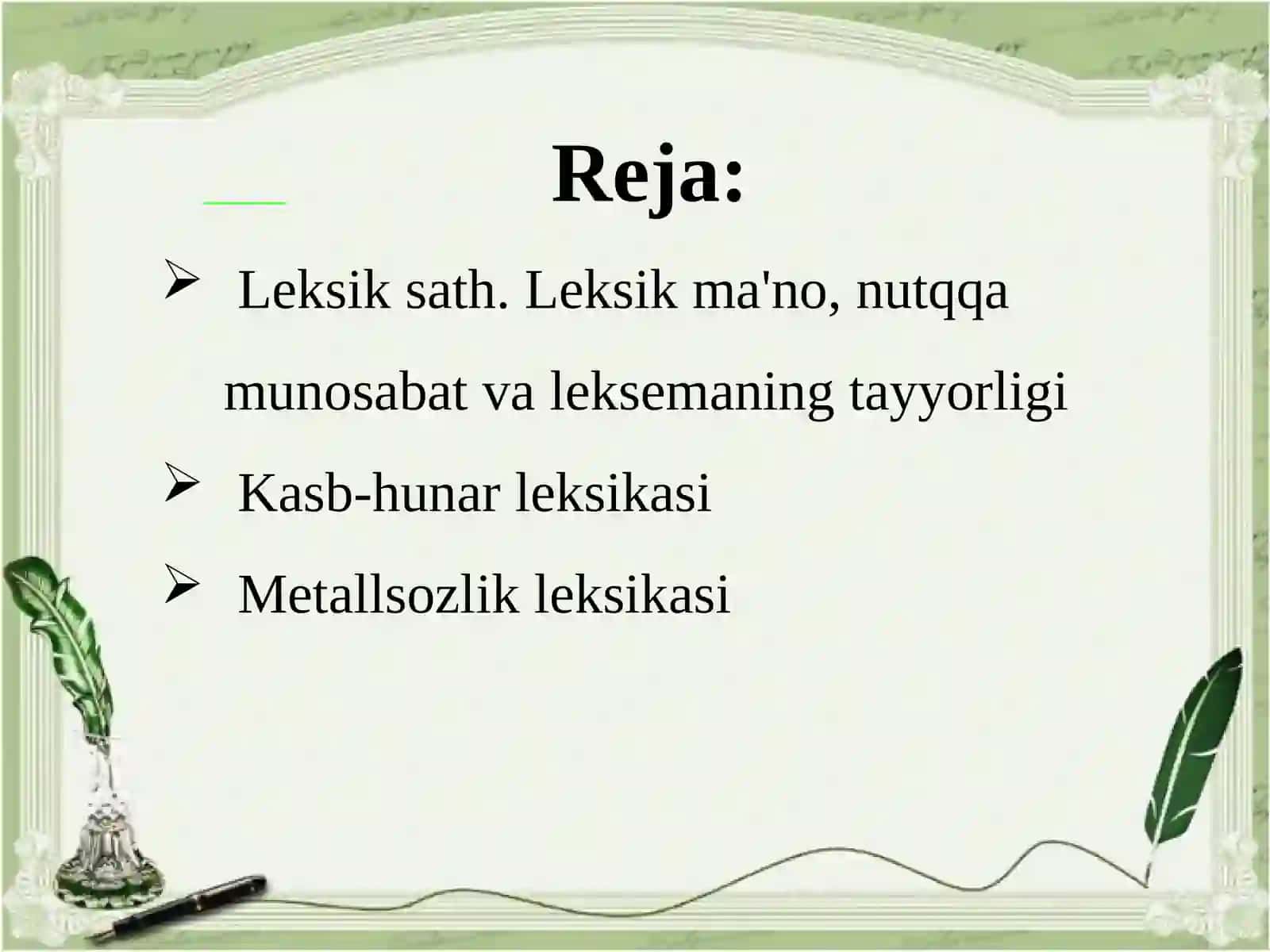 Reja:

➢ Leksik sath. Leksik ma'no, nutqqa munosabat va leksemaning tayyorligi

➢ Kasb-hunar leksikasi

➢ Metallsozlik leksikasi